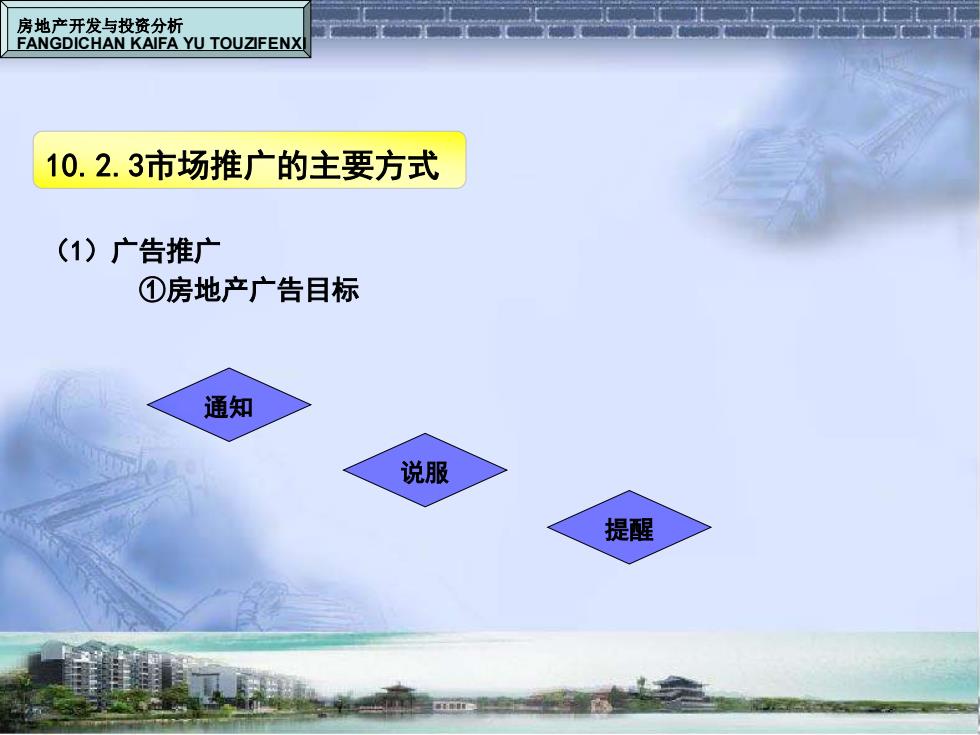 房地产开发与投资分析
FANGDICHAN KAIFA YU TOUZIFENXI

10.2.3市场推广的主要方式

（1）广告推广
①房地产广告目标

通知

说服

提醒